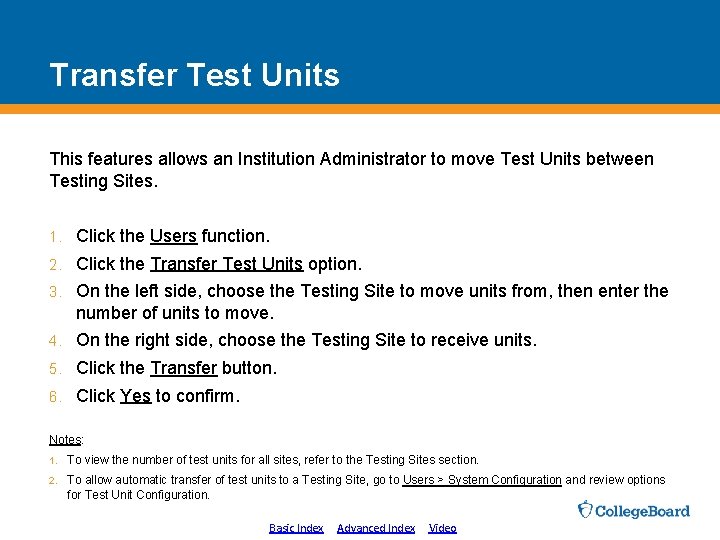 Transfer Test Units

This features allows an Institution Administrator to move Test Units between Testing Sites.

1. Click the Users function.
2. Click the Transfer Test Units option.
3. On the left side, choose the Testing Site to move units from, then enter the number of units to move.
4. On the right side, choose the Testing Site to receive units.
5. Click the Transfer button.
6. Click Yes to confirm.

Notes:
1. To view the number of test units for all sites, refer to the Testing Sites section.
2. To allow automatic transfer of test units to a Testing Site, go to Users > System Configuration and review options for Test Unit Configuration.

CollegeBoard

Basic Index Advanced Index Video